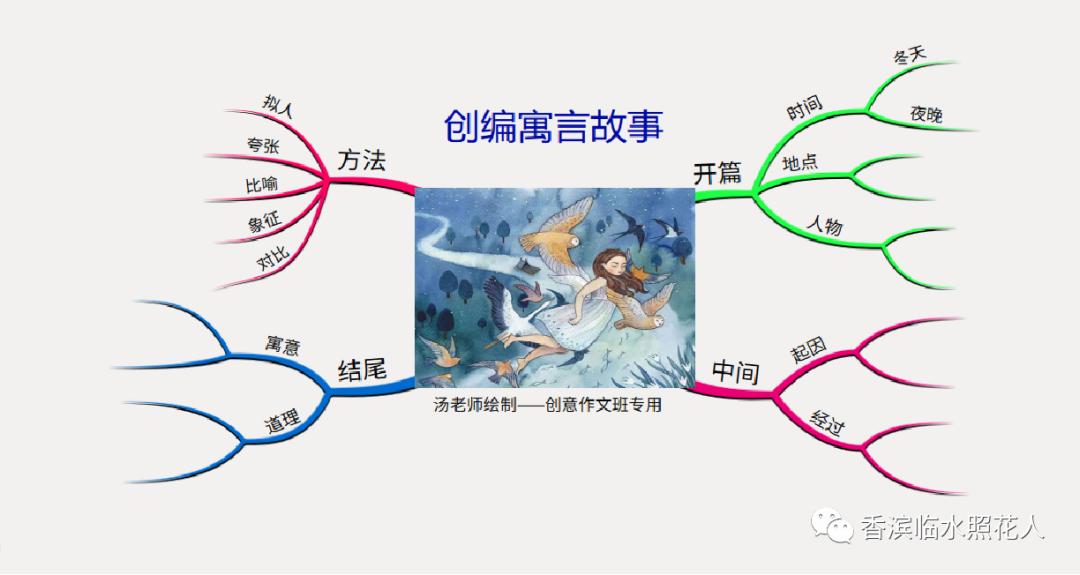 创编寓言故事

方法
拟人
夸张
比喻
象征
对比

开篇
时间
冬天
夜晚
地点
人物

结尾
寓意
道理

中间
起因
经过

汤老师绘制——创意作文班专用

香滨临水照花人